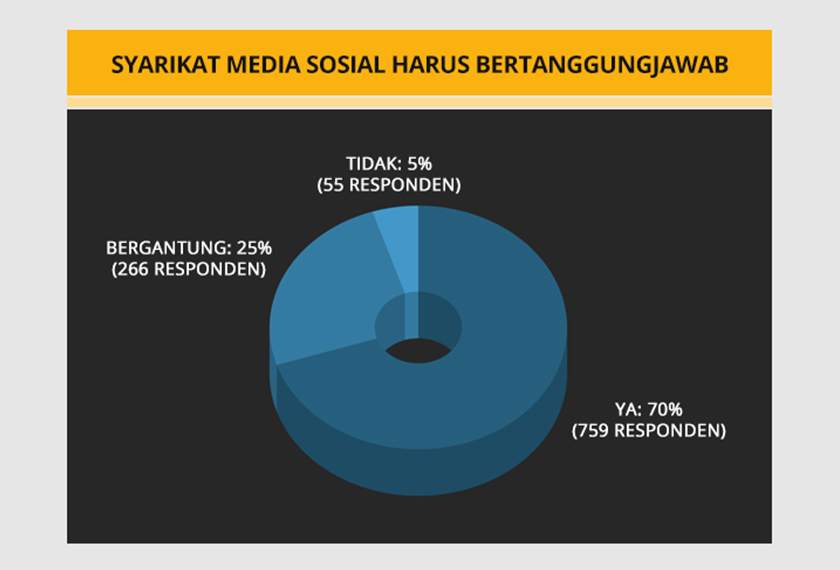 SYARIKAT MEDIA SOSIAL HARUS BERTANGGUNGJAWAB

TIDAK: 5%
(55 RESPONDEN)

BERGANTUNG: 25%
(266 RESPONDEN)

YA: 70%
(759 RESPONDEN)